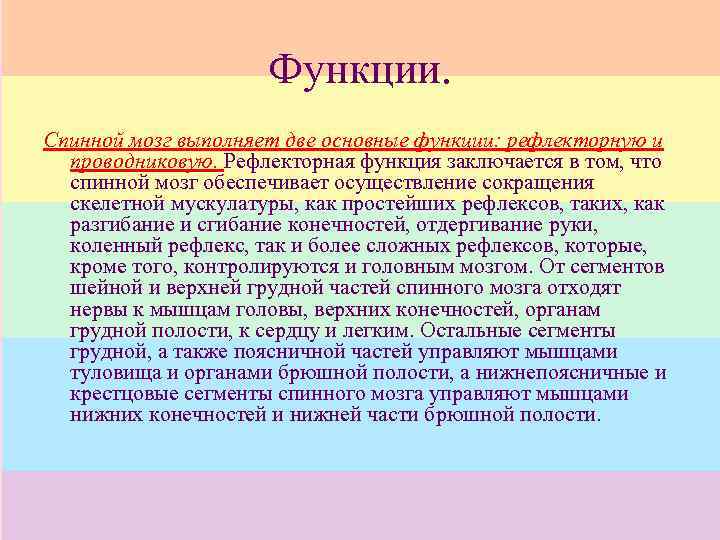 Функции.

Спинной мозг выполняет две основные функции: рефлекторную и проводниковую. Рефлекторная функция заключается в том, что спинной мозг обеспечивает осуществление сокращения скелетной мускулатуры, как простейших рефлексов, таких, как разгибание и сгибание конечностей, отдергивание руки, коленный рефлекс, так и более сложных рефлексов, которые, кроме того, контролируются и головным мозгом. От сегментов шейной и верхней грудной частей спинного мозга отходят нервы к мышцам головы, верхних конечностей, органам грудной полости, к сердцу и легким. Остальные сегменты грудной, а также поясничной частей управляют мышцами туловища и органами брюшной полости, а нижнепоясничные и крестцовые сегменты спинного мозга управляют мышцами нижних конечностей и нижней части брюшной полости.